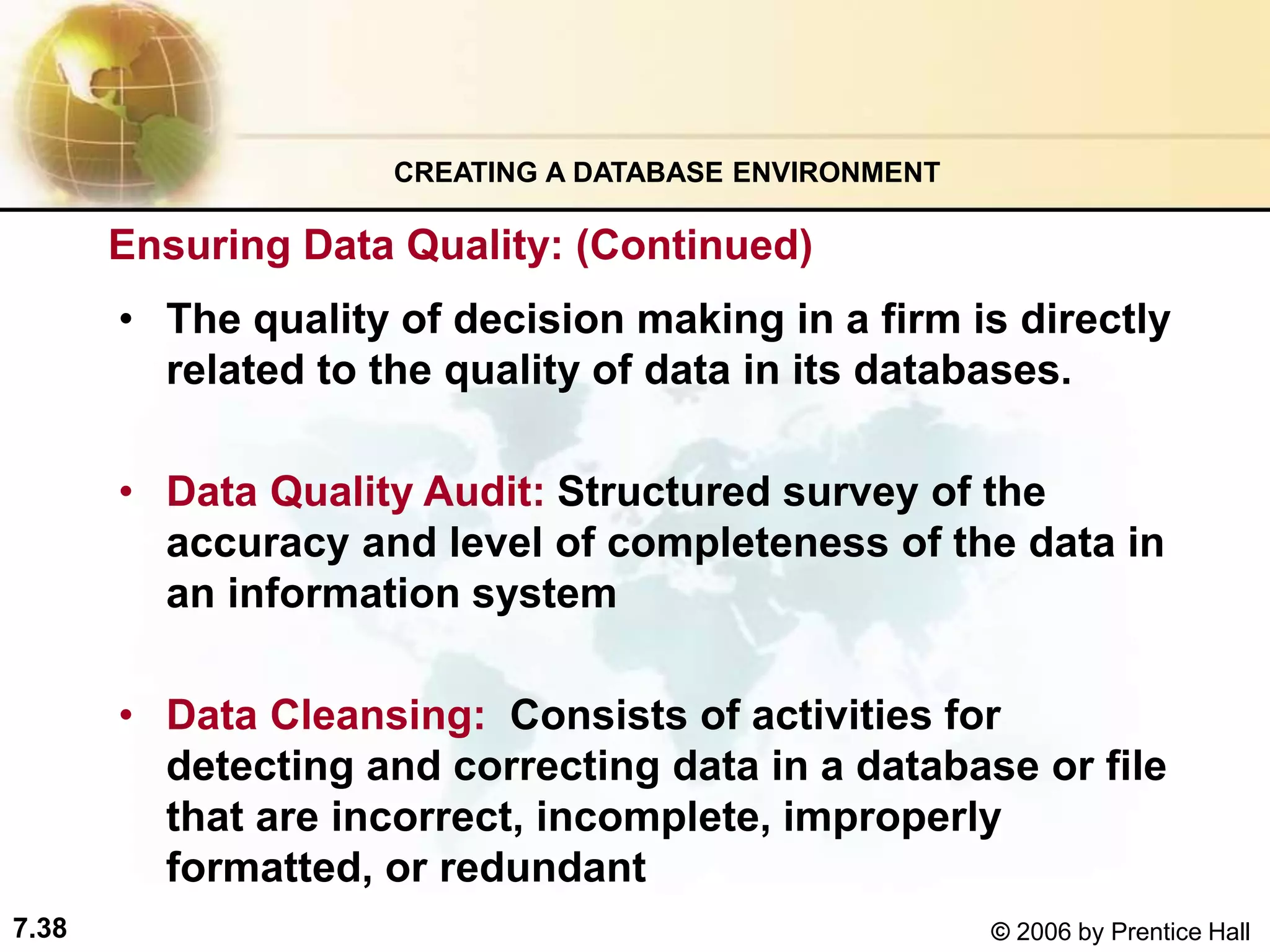 CREATING A DATABASE ENVIRONMENT

Ensuring Data Quality: (Continued)

• The quality of decision making in a firm is directly related to the quality of data in its databases.

• Data Quality Audit: Structured survey of the accuracy and level of completeness of the data in an information system

• Data Cleansing: Consists of activities for detecting and correcting data in a database or file that are incorrect, incomplete, improperly formatted, or redundant

7.38

© 2006 by Prentice Hall